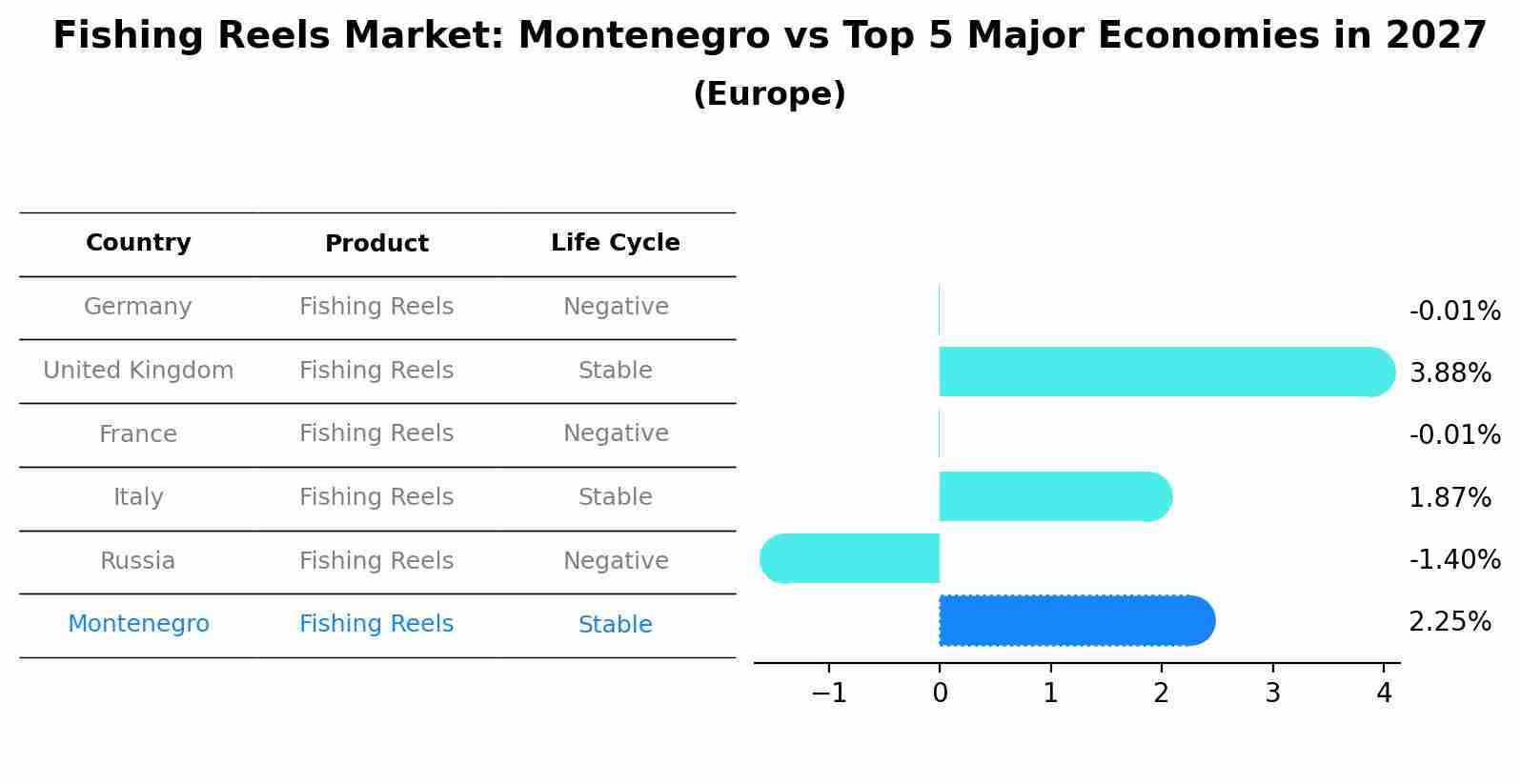 Fishing Reels Market: Montenegro vs Top 5 Major Economies in 2027
(Europe)

| Country | Product | Life Cycle |
|---|---|---|
| Germany | Fishing Reels | Negative |
| United Kingdom | Fishing Reels | Stable |
| France | Fishing Reels | Negative |
| Italy | Fishing Reels | Stable |
| Russia | Fishing Reels | Negative |
| Montenegro | Fishing Reels | Stable |

-0.01%
3.88%
-0.01%
1.87%
-1.40%
2.25%

−1 0 1 2 3 4